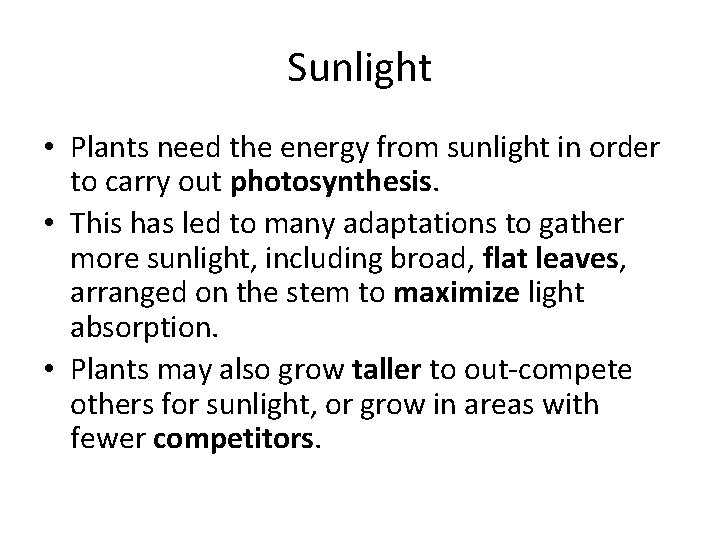 Sunlight

• Plants need the energy from sunlight in order to carry out photosynthesis.
• This has led to many adaptations to gather more sunlight, including broad, flat leaves, arranged on the stem to maximize light absorption.
• Plants may also grow taller to out-compete others for sunlight, or grow in areas with fewer competitors.